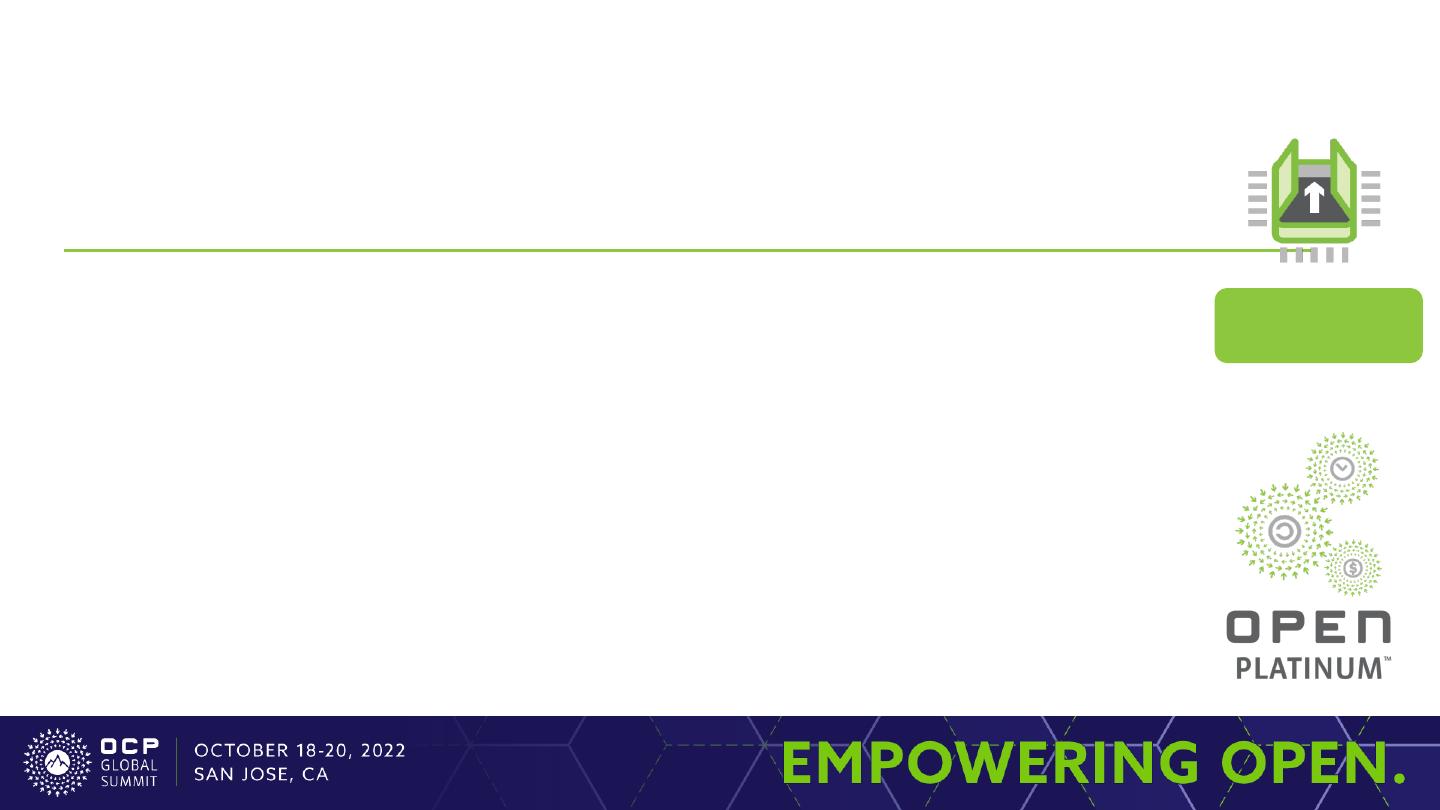 OPEN
PLATINUM™

OCP GLOBAL SUMMIT
OCTOBER 18-20, 2022
SAN JOSE, CA

EMPOWERING OPEN.